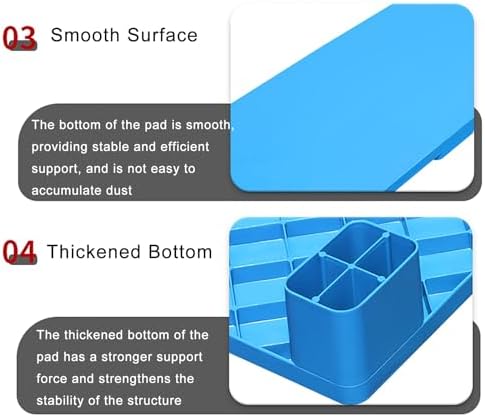 03 Smooth Surface

The bottom of the pad is smooth, providing stable and efficient support, and is not easy to accumulate dust

04 Thickened Bottom

The thickened bottom of the pad has a stronger support force and strengthens the stability of the structure